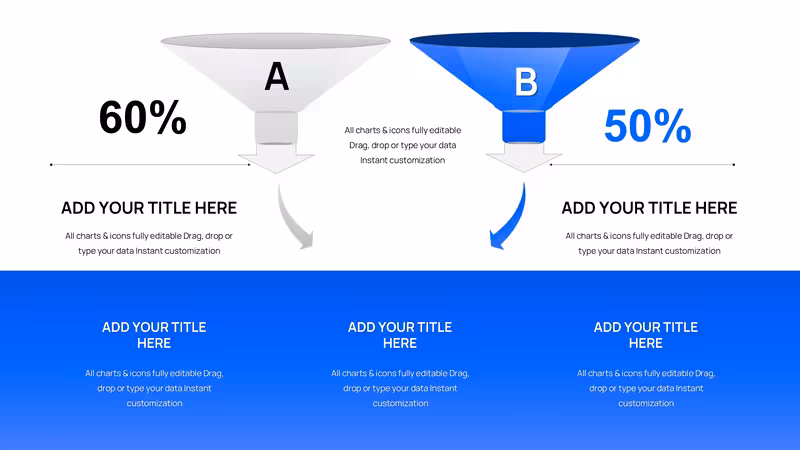 A

B

60%

All charts & icons fully editable
Drag, drop or type your data
Instant customization

50%

ADD YOUR TITLE HERE

All charts & icons fully editable Drag, drop or type your data Instant customization

ADD YOUR TITLE HERE

All charts & icons fully editable Drag, drop or type your data Instant customization

ADD YOUR TITLE HERE

All charts & icons fully editable Drag, drop or type your data Instant customization

ADD YOUR TITLE HERE

All charts & icons fully editable Drag, drop or type your data Instant customization

ADD YOUR TITLE HERE

All charts & icons fully editable Drag, drop or type your data Instant customization